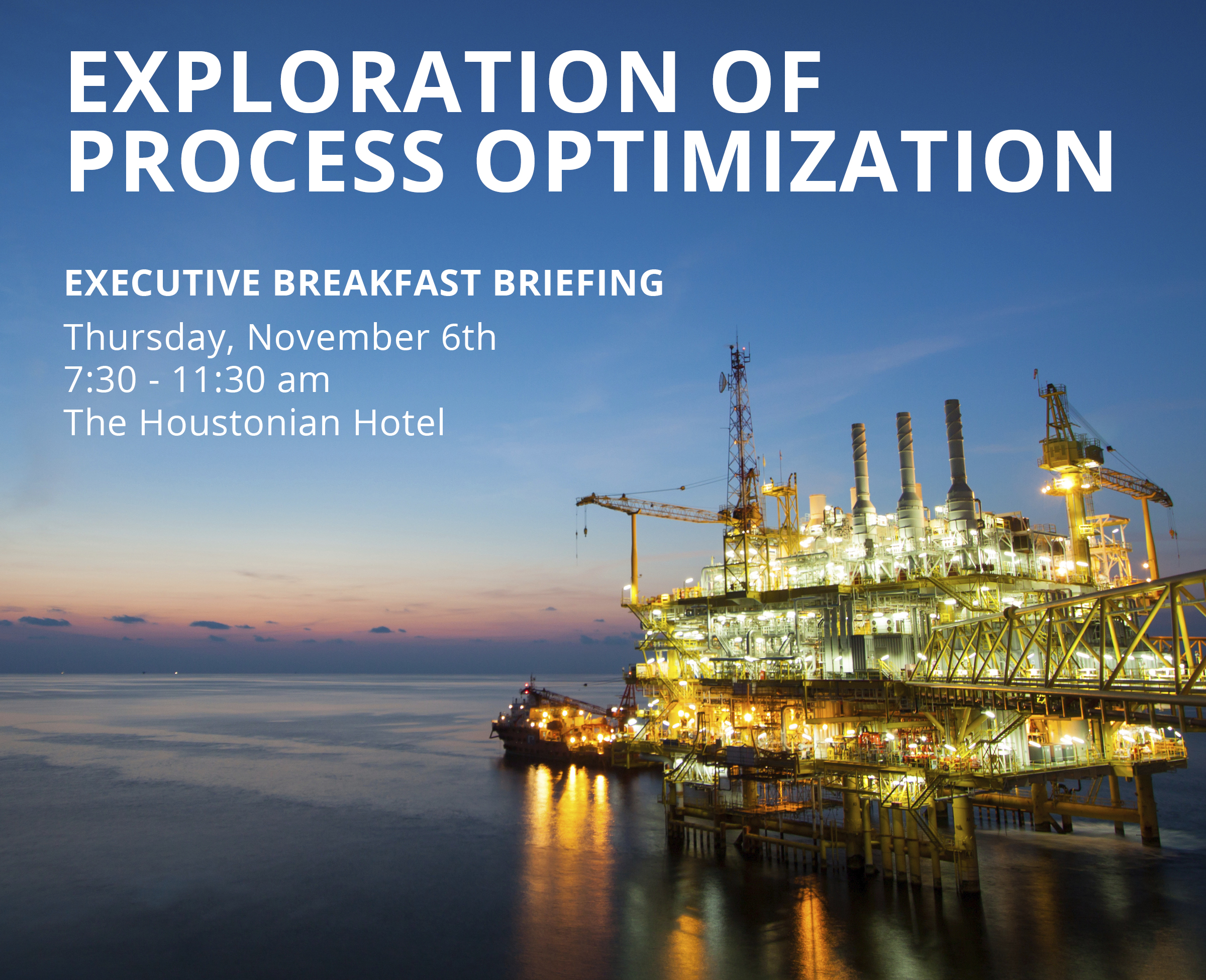 EXPLORATION OF PROCESS OPTIMIZATION

EXECUTIVE BREAKFAST BRIEFING

Thursday, November 6th
7:30 - 11:30 am
The Houstonian Hotel